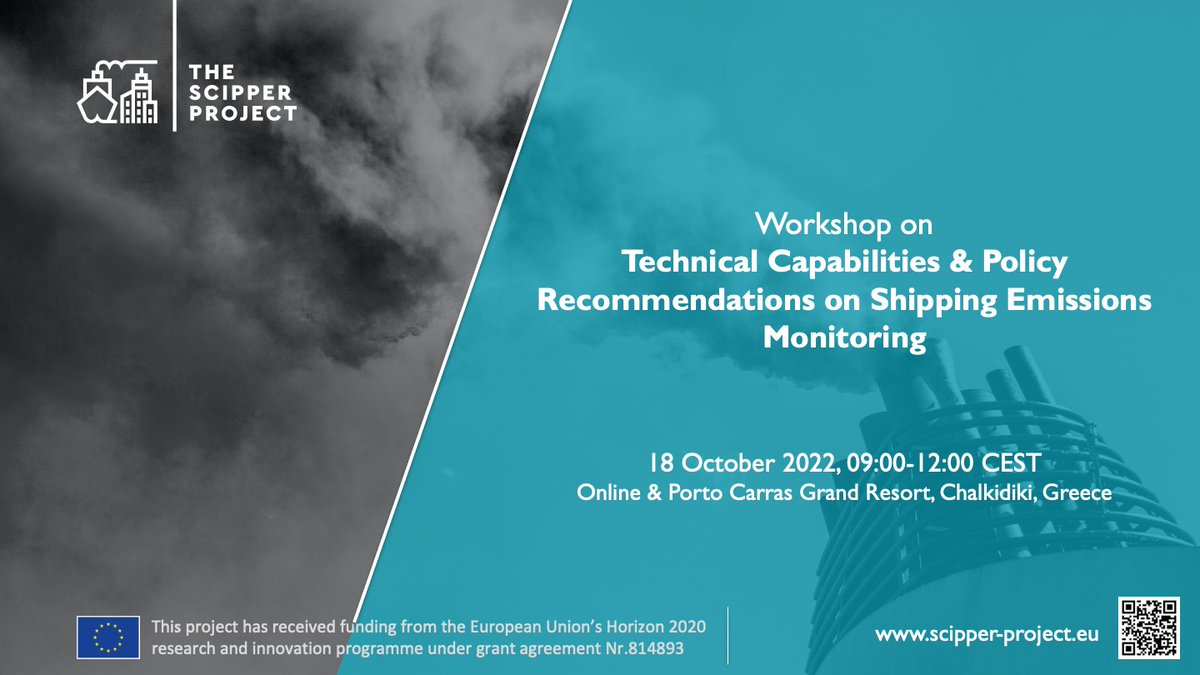 THE SCIPPER PROJECT

Workshop on
Technical Capabilities & Policy Recommendations on Shipping Emissions Monitoring

18 October 2022, 09:00-12:00 CEST
Online & Porto Carras Grand Resort, Chalkidiki, Greece

This project has received funding from the European Union's Horizon 2020 research and innovation programme under grant agreement Nr.814893

www.scipper-project.eu